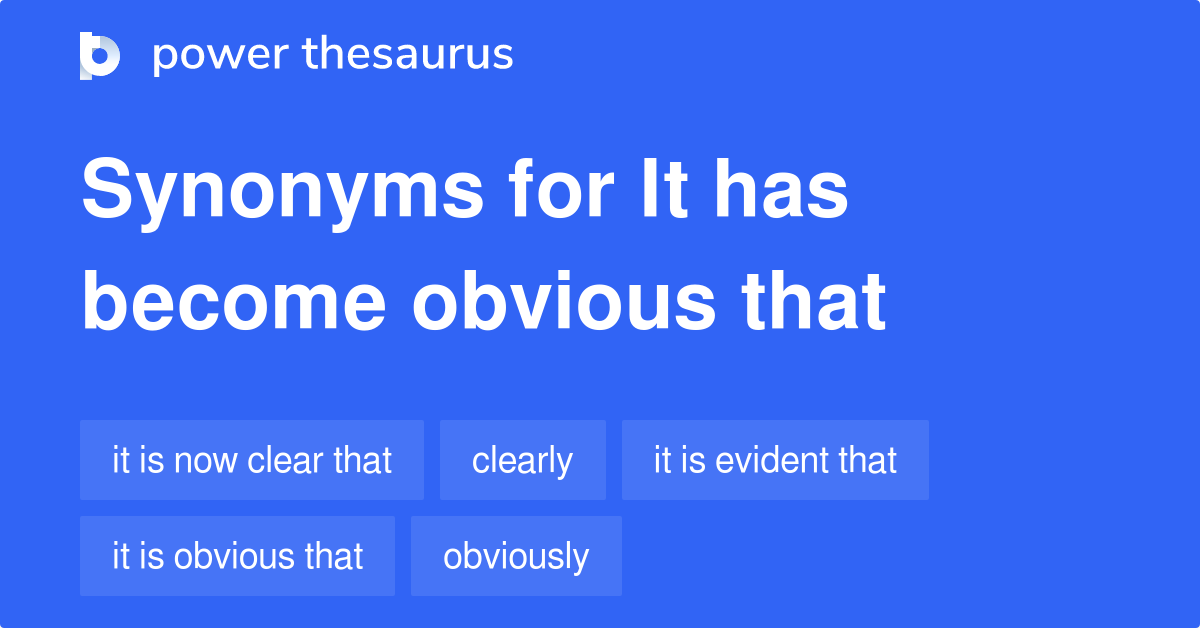 power thesaurus

Synonyms for It has become obvious that

it is now clear that
clearly
it is evident that
it is obvious that
obviously